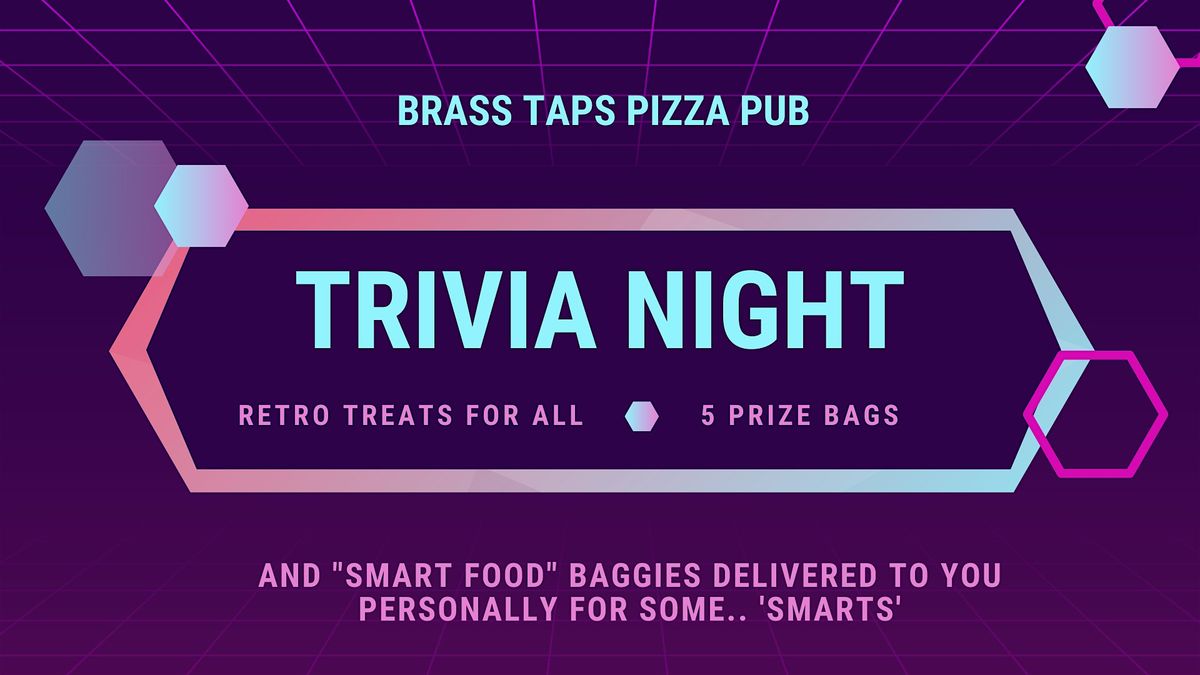 BRASS TAPS PIZZA PUB

TRIVIA NIGHT

RETRO TREATS FOR ALL

5 PRIZE BAGS

AND "SMART FOOD" BAGGIES DELIVERED TO YOU PERSONALLY FOR SOME.. 'SMARTS'